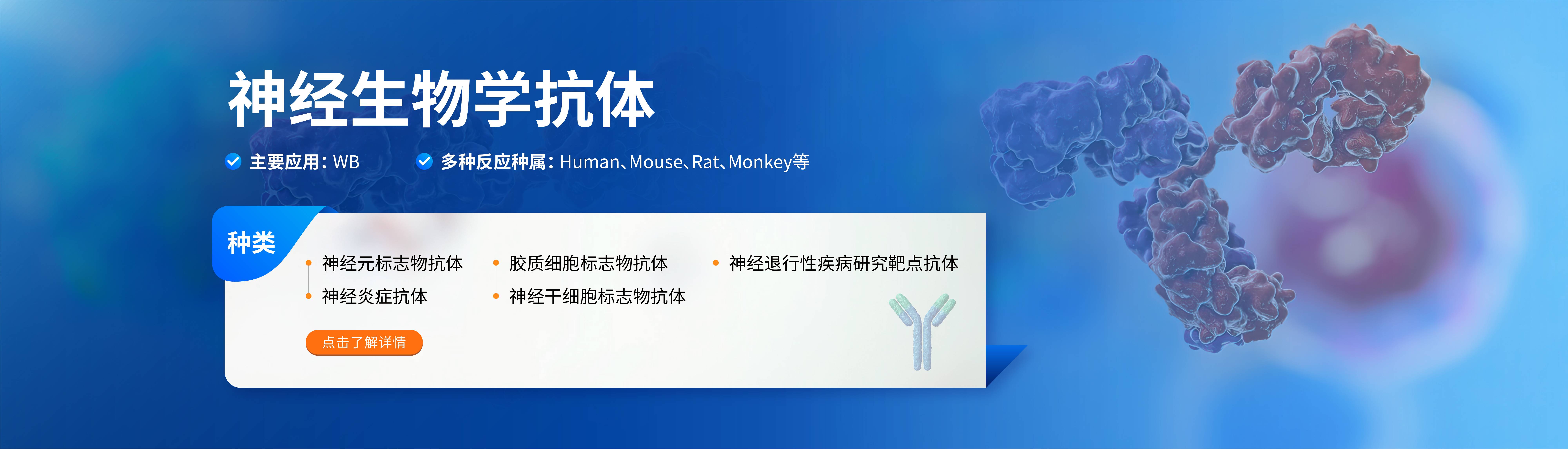 神经生物学抗体

主要应用：WB　　多种反应种属：Human、Mouse、Rat、Monkey等

种类

神经元标志物抗体
神经炎症抗体

胶质细胞标志物抗体
神经干细胞标志物抗体

神经退行性疾病研究靶点抗体

点击了解详情